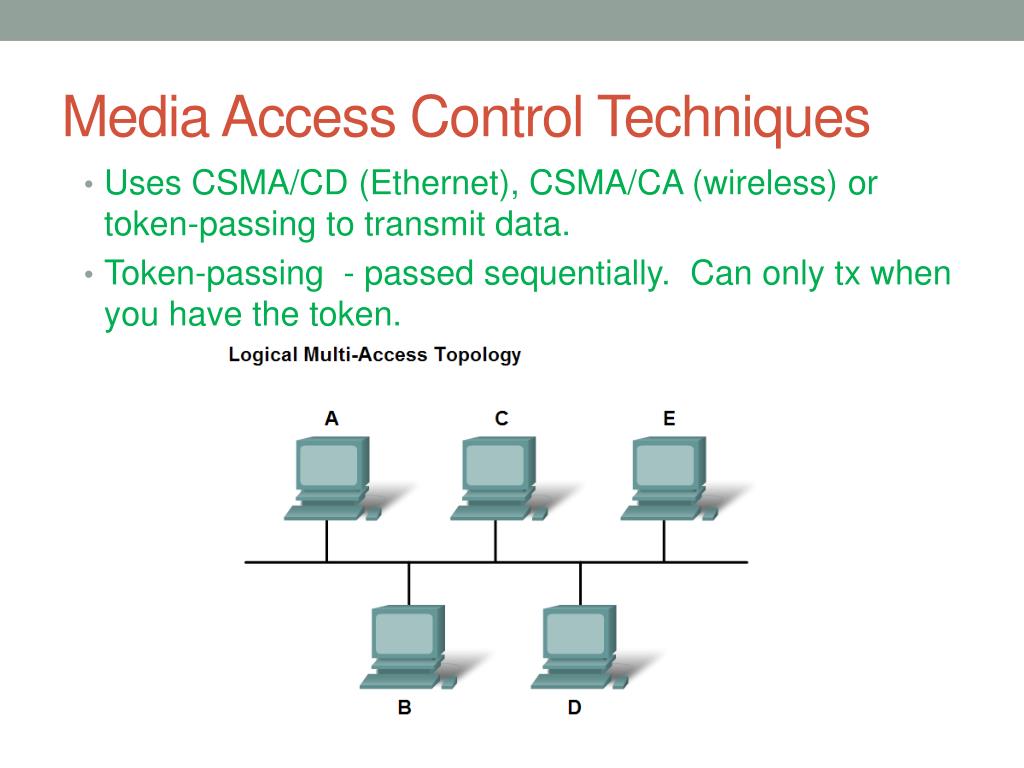 Media Access Control Techniques

• Uses CSMA/CD (Ethernet), CSMA/CA (wireless) or token-passing to transmit data.

• Token-passing - passed sequentially. Can only tx when you have the token.

Logical Multi-Access Topology

A

C

E

B

D